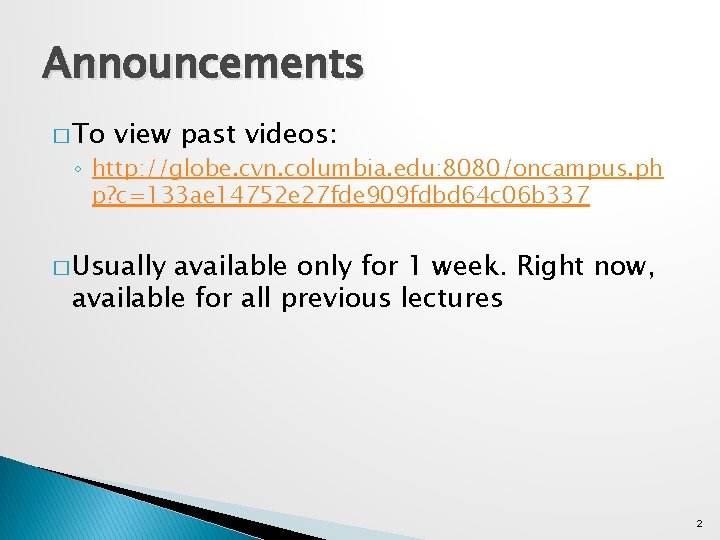 Announcements

□ To view past videos:

◦ http://globe.cvn.columbia.edu:8080/oncampus.php?c=133ae14752e27fde909fdbd64c06b337

□ Usually available only for 1 week. Right now, available for all previous lectures

2